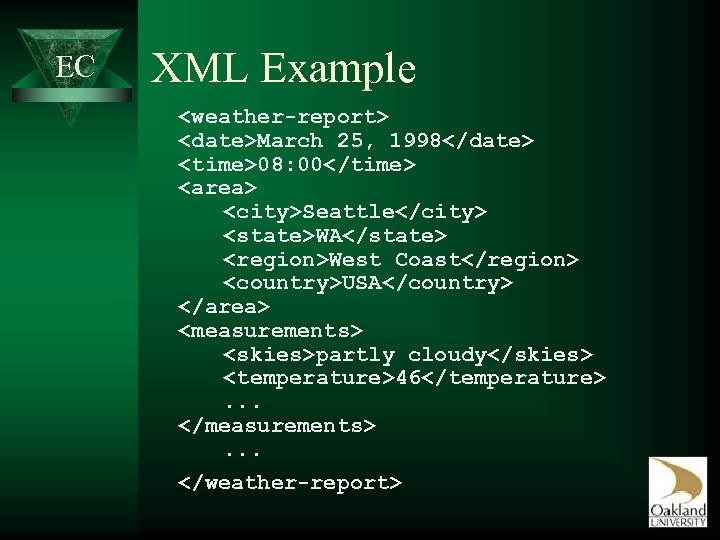 EC

XML Example

<weather-report>
<date>March 25, 1998</date>
<time>08:00</time>
<area>
<city>Seattle</city>
<state>WA</state>
<region>West Coast</region>
<country>USA</country>
</area>
<measurements>
<skies>partly cloudy</skies>
<temperature>46</temperature>
...
</measurements>
...
</weather-report>

Oakland UNIVERSITY